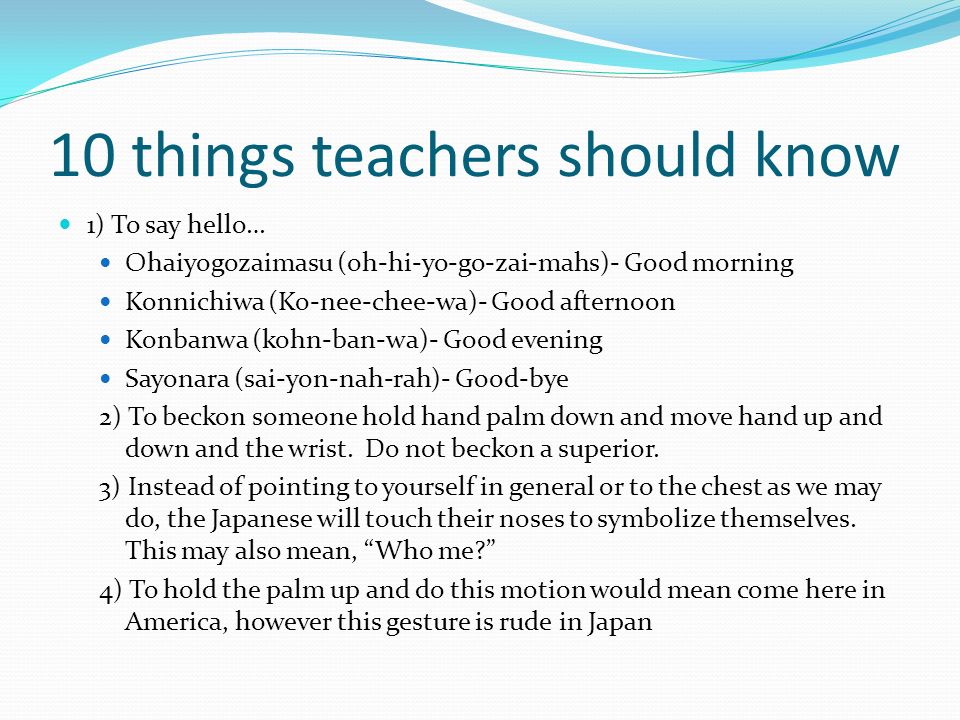 10 things teachers should know

1) To say hello…

Ohaiyogozaimasu (oh-hi-yo-go-zai-mahs)- Good morning

Konnichiwa (Ko-nee-chee-wa)- Good afternoon

Konbanwa (kohn-ban-wa)- Good evening

Sayonara (sai-yon-nah-rah)- Good-bye

2) To beckon someone hold hand palm down and move hand up and down and the wrist. Do not beckon a superior.

3) Instead of pointing to yourself in general or to the chest as we may do, the Japanese will touch their noses to symbolize themselves. This may also mean, “Who me?”

4) To hold the palm up and do this motion would mean come here in America, however this gesture is rude in Japan